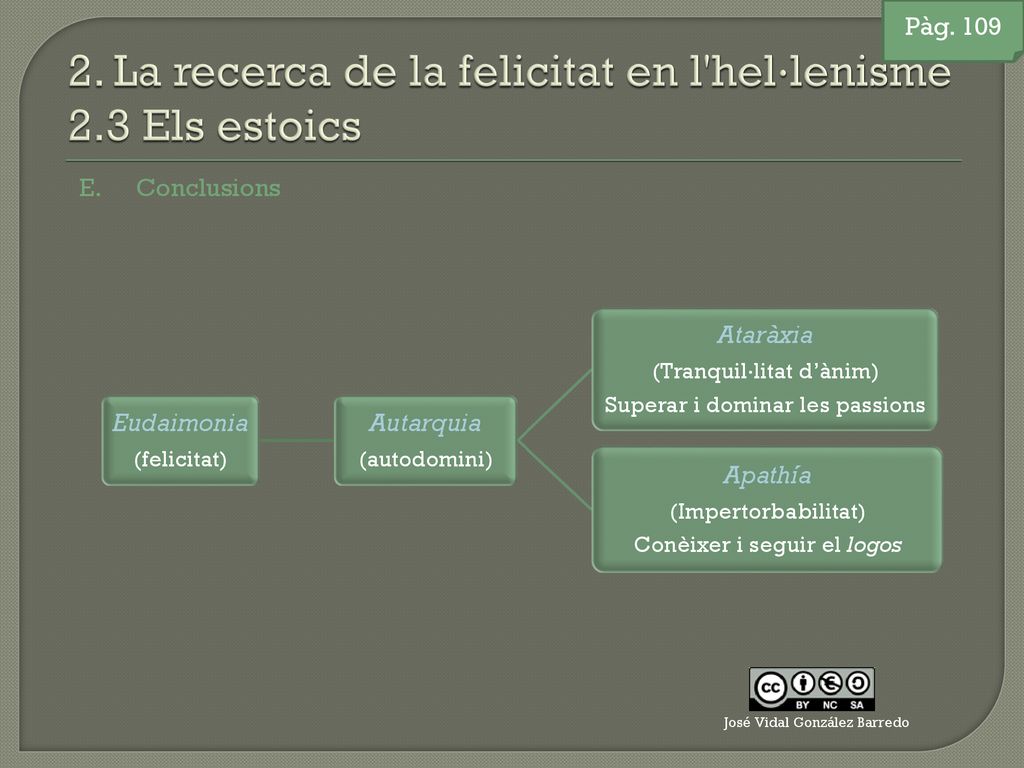 Pàg. 109

2. La recerca de la felicitat en l'hel·lenisme
2.3 Els estoics

E. Conclusions

Eudaimonia
(felicitat)

Autarquia
(autodomini)

Ataràxia
(Tranquil·litat d'ànim)
Superar i dominar les passions

Apathía
(Impertorbabilitat)
Conèixer i seguir el logos

cc BY NC SA

José Vidal González Barredo